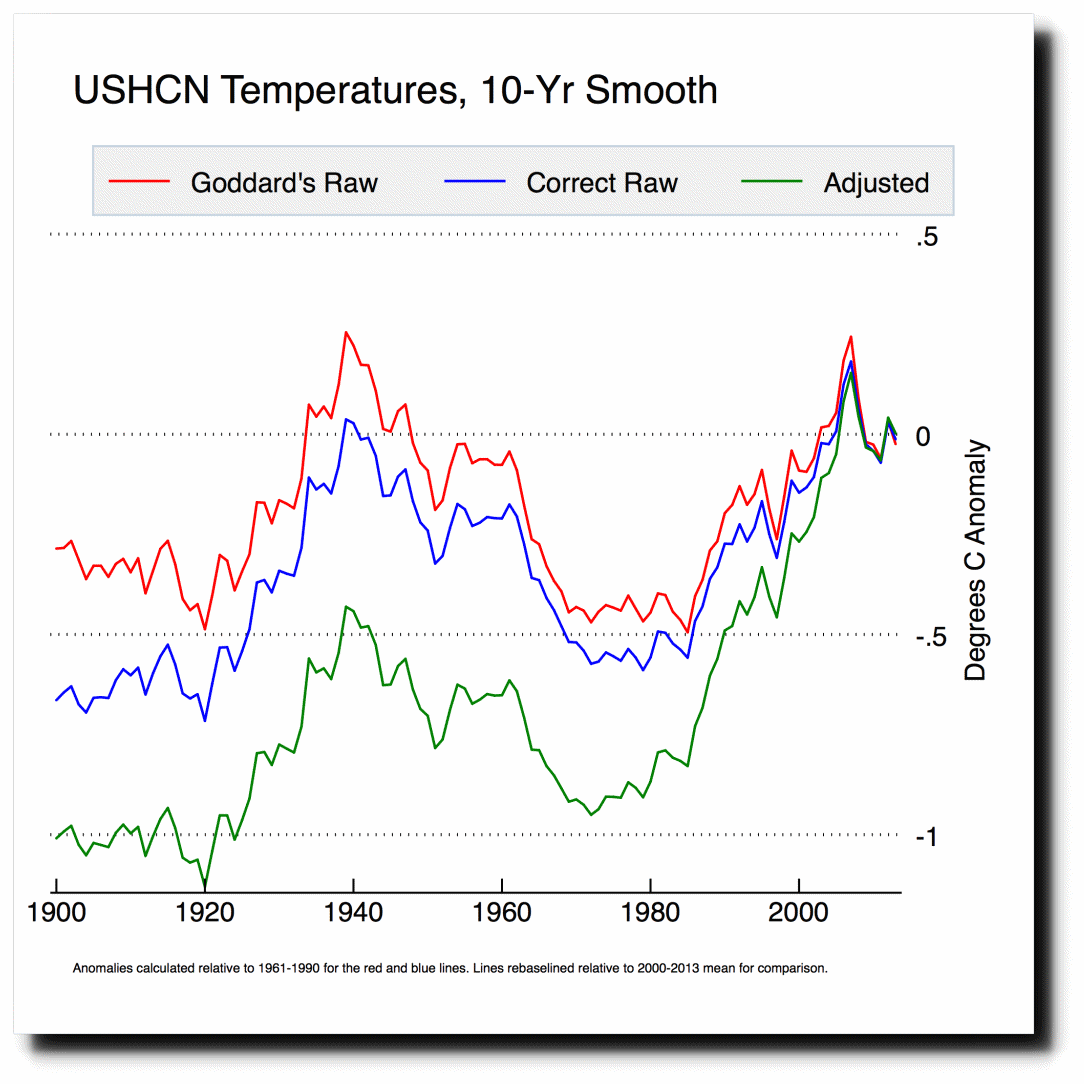 USHCN Temperatures, 10-Yr Smooth

Goddard's Raw Correct Raw Adjusted

.5

0

-.5

-1

Degrees C Anomaly

1900 1920 1940 1960 1980 2000

Anomalies calculated relative to 1961-1990 for the red and blue lines. Lines rebaselined relative to 2000-2013 mean for comparison.